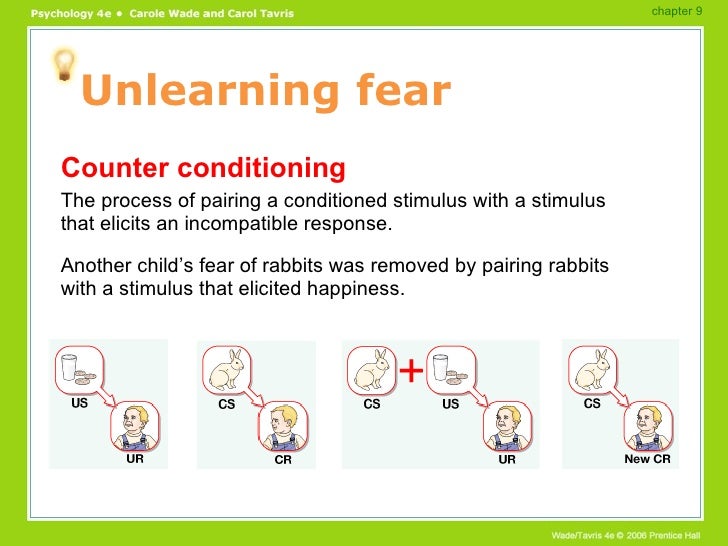 Psychology 4e • Carole Wade and Carol Tavris

chapter 9

Unlearning fear

Counter conditioning

The process of pairing a conditioned stimulus with a stimulus that elicits an incompatible response.

Another child's fear of rabbits was removed by pairing rabbits with a stimulus that elicited happiness.

US

UR

CS

CR

CS + US

UR

CS

New CR

Wade/Tavris 4e © 2006 Prentice Hall